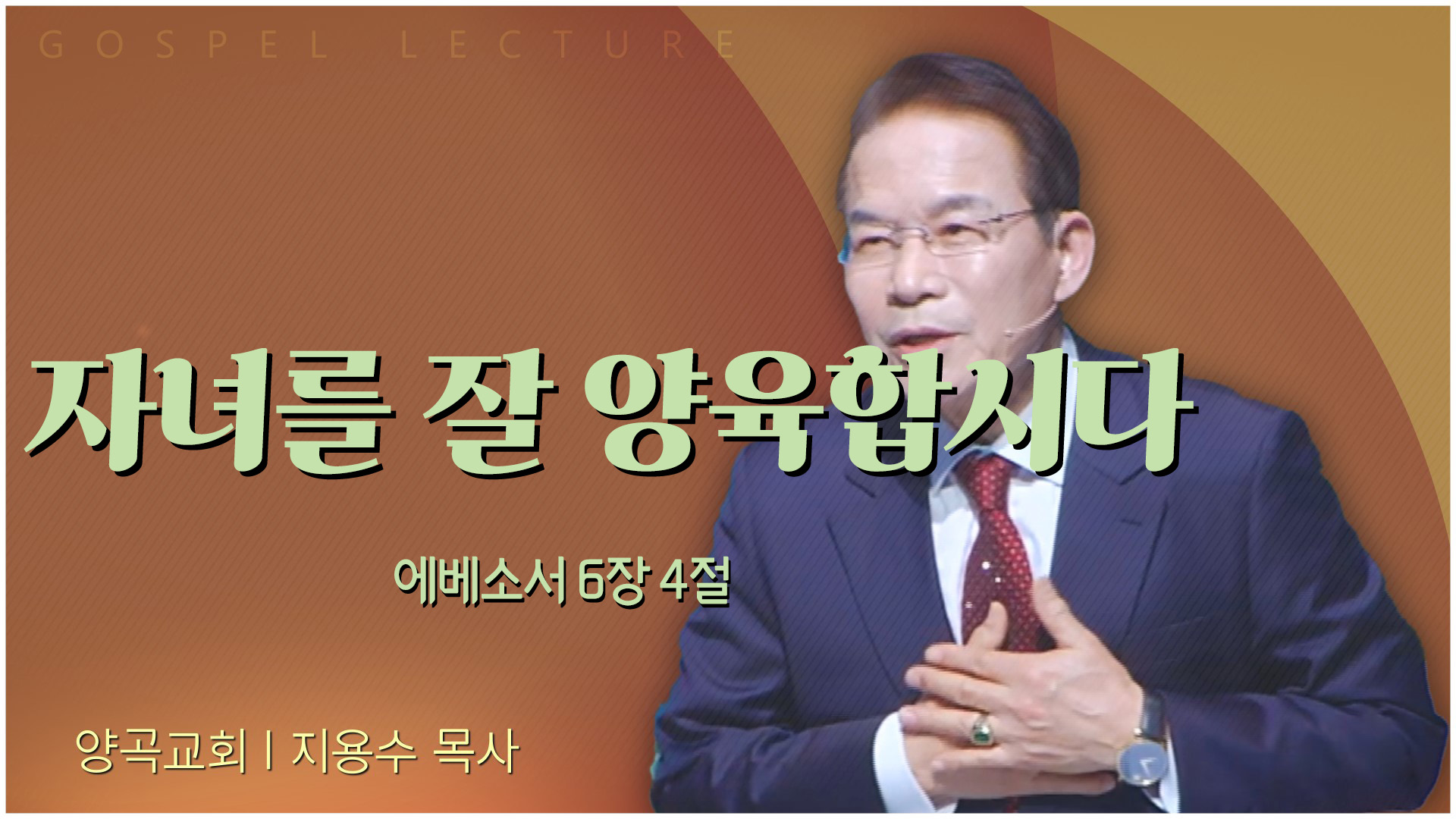 GOSPEL LECTURE

자녀를 잘 양육합시다

에베소서 6장 4절

양곡교회 | 지용수 목사